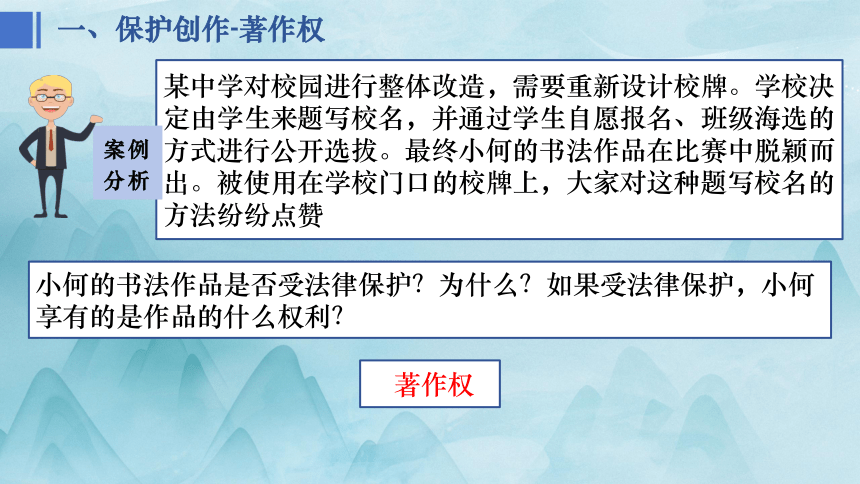 一、保护创作-著作权

案例分析

某中学对校园进行整体改造，需要重新设计校牌。学校决定由学生来题写校名，并通过学生自愿报名、班级海选的方式进行公开选拔。最终小何的书法作品在比赛中脱颖而出。被使用在学校门口的校牌上，大家对这种题写校名的方法纷纷点赞

小何的书法作品是否受法律保护？为什么？如果受法律保护，小何享有的是作品的什么权利？

著作权